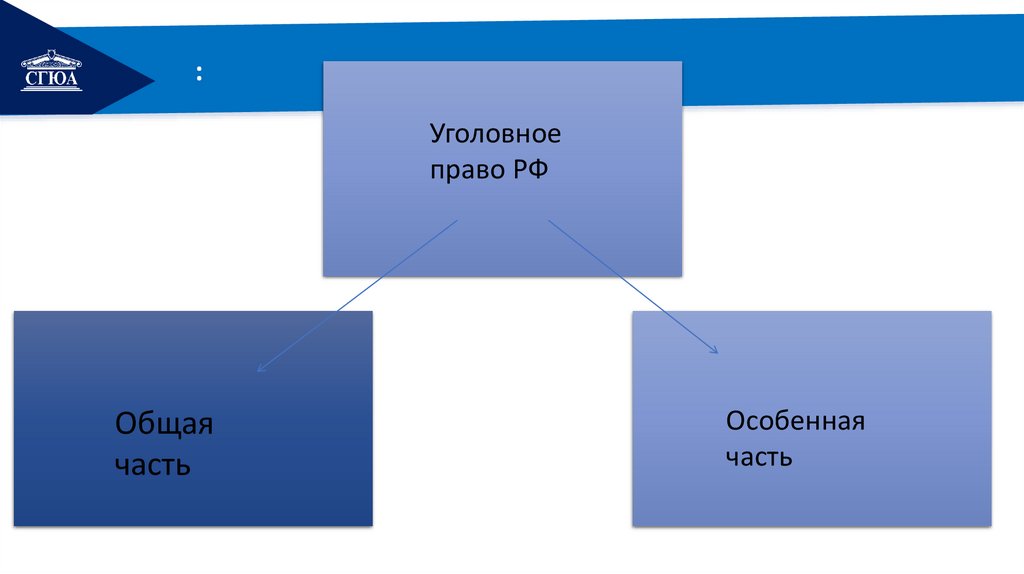 СГЮА

:

Уголовное право РФ

Общая часть

Особенная часть